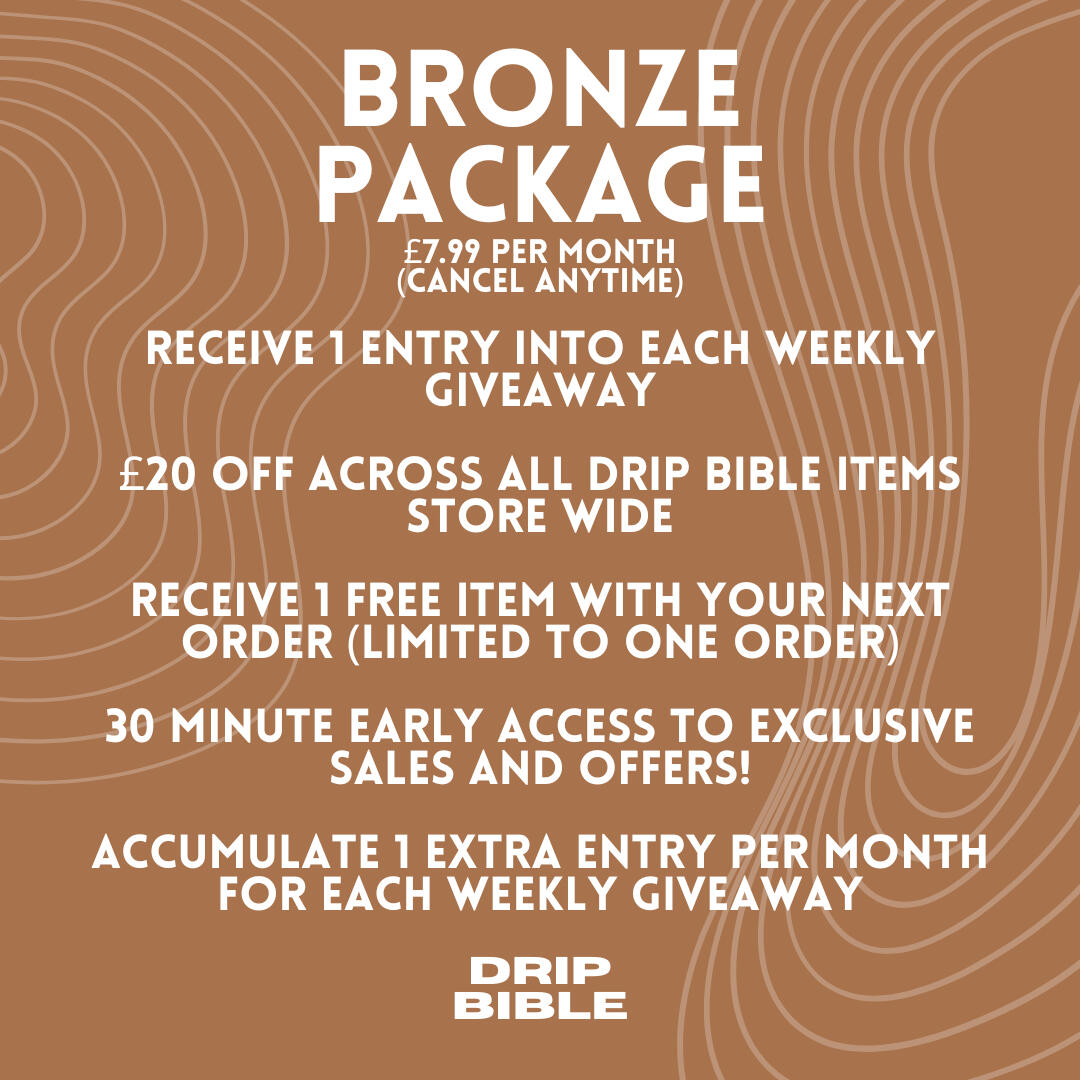 BRONZE PACKAGE
£7.99 PER MONTH
(CANCEL ANYTIME)

RECEIVE 1 ENTRY INTO EACH WEEKLY GIVEAWAY

£20 OFF ACROSS ALL DRIP BIBLE ITEMS STORE WIDE

RECEIVE 1 FREE ITEM WITH YOUR NEXT ORDER (LIMITED TO ONE ORDER)

30 MINUTE EARLY ACCESS TO EXCLUSIVE SALES AND OFFERS!

ACCUMULATE 1 EXTRA ENTRY PER MONTH FOR EACH WEEKLY GIVEAWAY

DRIP
BIBLE